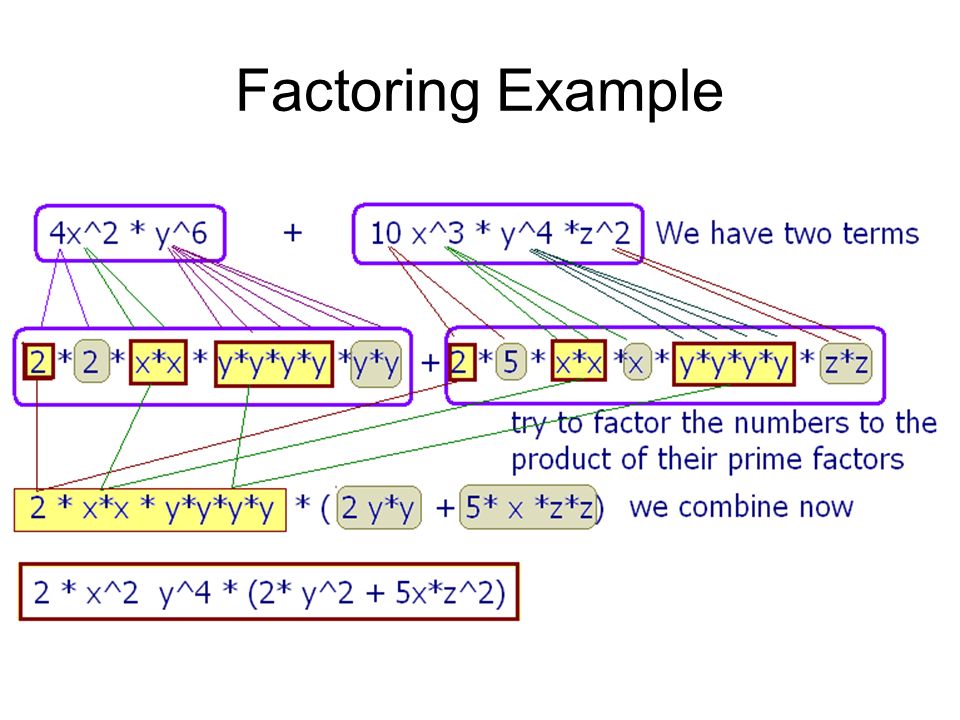 Factoring Example

4x^2 * y^6 + 10 x^3 * y^4 *z^2 We have two terms

2 * 2 * x*x * y*y*y*y *y*y + 2 * 5 * x*x *x * y*y*y*y * z*z

try to factor the numbers to the product of their prime factors

2 * x*x * y*y*y*y * ( 2 y*y + 5* x *z*z) we combine now

2 * x^2 y^4 * (2* y^2 + 5x*z^2)